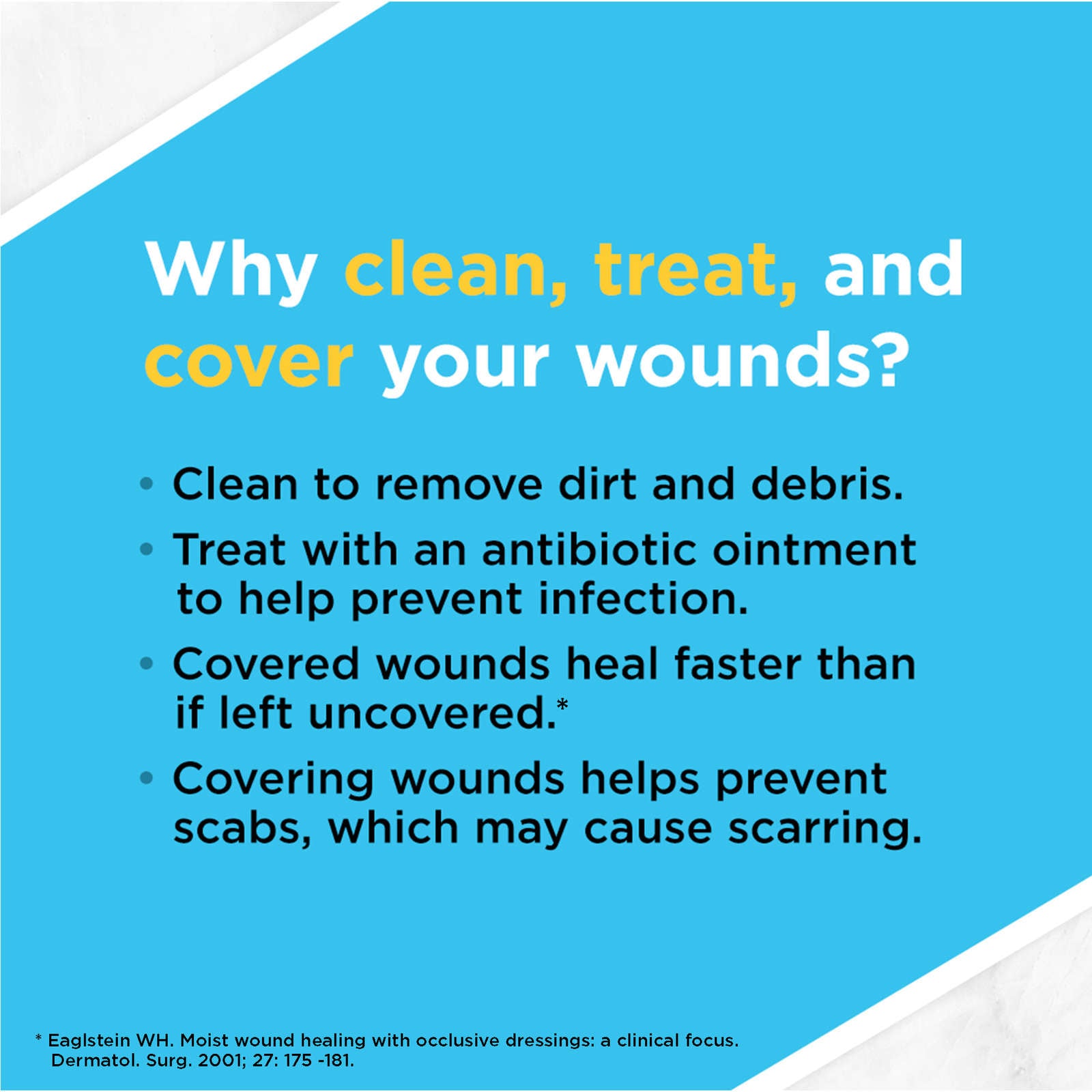 Why clean, treat, and cover your wounds?

• Clean to remove dirt and debris.

• Treat with an antibiotic ointment to help prevent infection.

• Covered wounds heal faster than if left uncovered.*

• Covering wounds helps prevent scabs, which may cause scarring.

* Eaglstein WH. Moist wound healing with occlusive dressings: a clinical focus. Dermatol. Surg. 2001; 27: 175 -181.